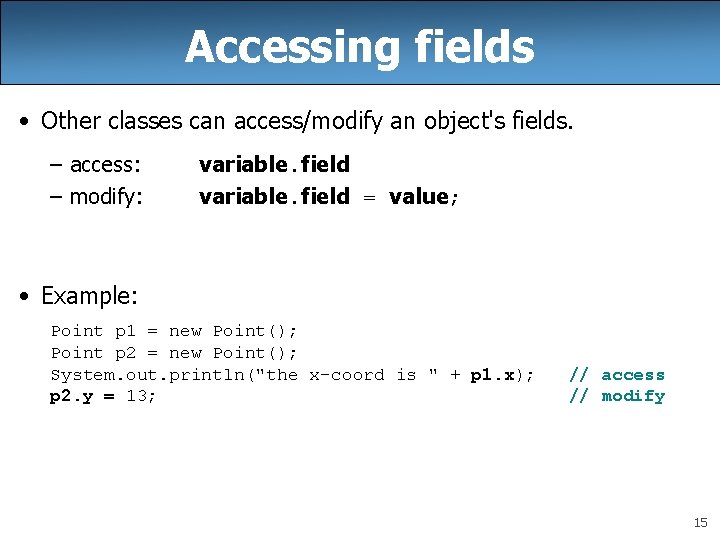 Accessing fields

• Other classes can access/modify an object's fields.

– access: variable.field
– modify: variable.field = value;

• Example:

Point p1 = new Point();
Point p2 = new Point();
System.out.println("the x-coord is " + p1.x); // access
p2.y = 13; // modify

15